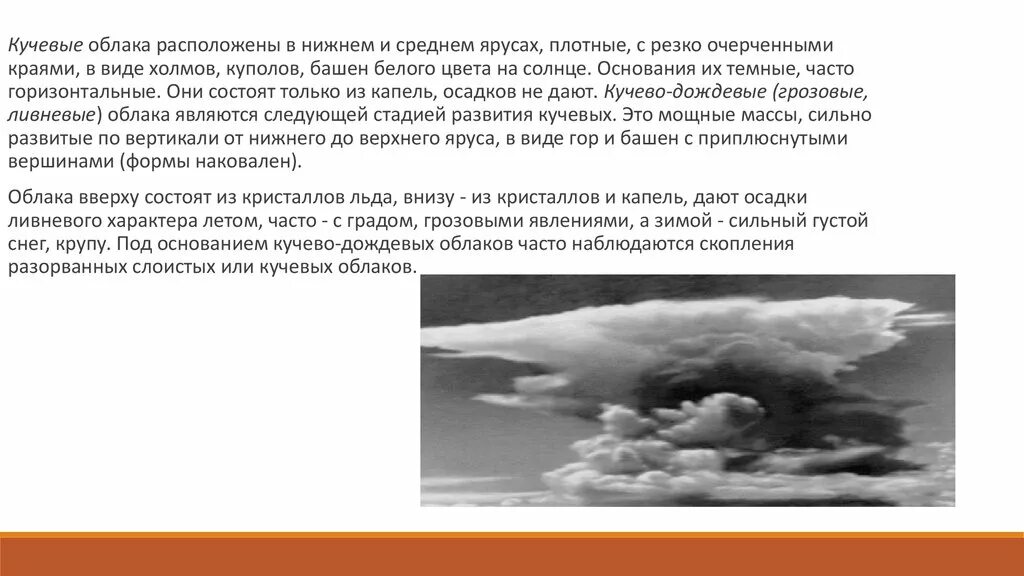 Кучевые облака расположены в нижнем и среднем ярусах, плотные, с резко очерченными краями, в виде холмов, куполов, башен белого цвета на солнце. Основания их темные, часто горизонтальные. Они состоят только из капель, осадков не дают. Кучево-дождевые (грозовые, ливневые) облака являются следующей стадией развития кучевых. Это мощные массы, сильно развитые по вертикали от нижнего до верхнего яруса, в виде гор и башен с приплюснутыми вершинами (формы наковален).

Облака вверху состоят из кристаллов льда, внизу - из кристаллов и капель, дают осадки ливневого характера летом, часто - с градом, грозовыми явлениями, а зимой - сильный густой снег, крупу. Под основанием кучево-дождевых облаков часто наблюдаются скопления разорванных слоистых или кучевых облаков.